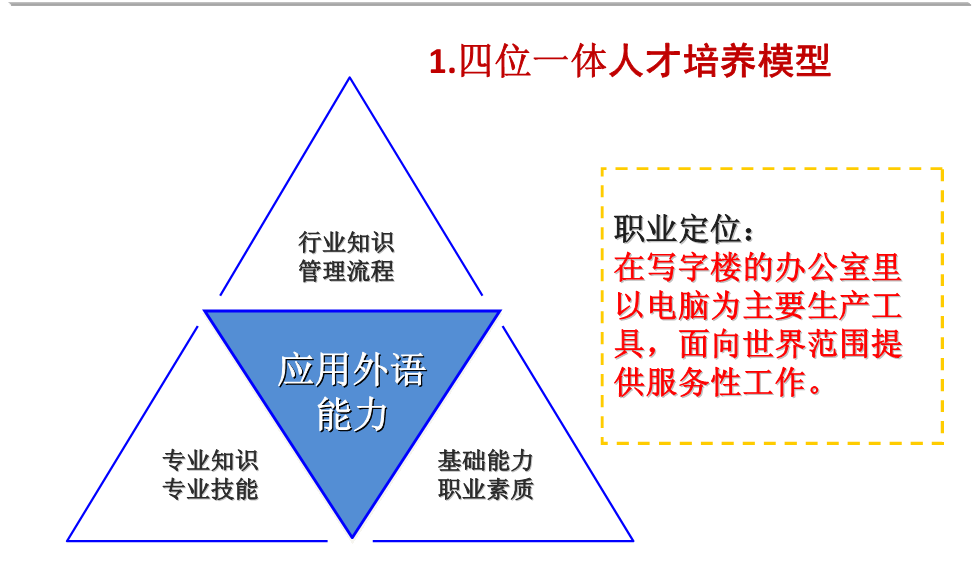 1.四位一体人才培养模型

行业知识
管理流程

应用外语
能力

专业知识
专业技能

基础能力
职业素质

职业定位：
在写字楼的办公室里以电脑为主要生产工具，面向世界范围提供服务性工作。